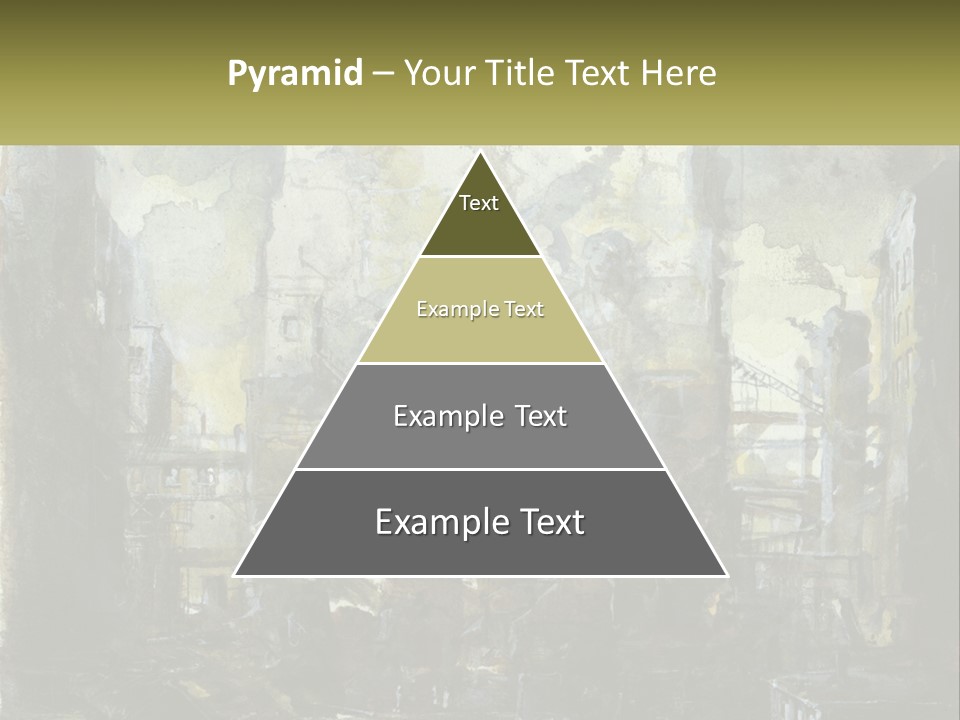 Pyramid – Your Title Text Here

Text

Example Text

Example Text

Example Text